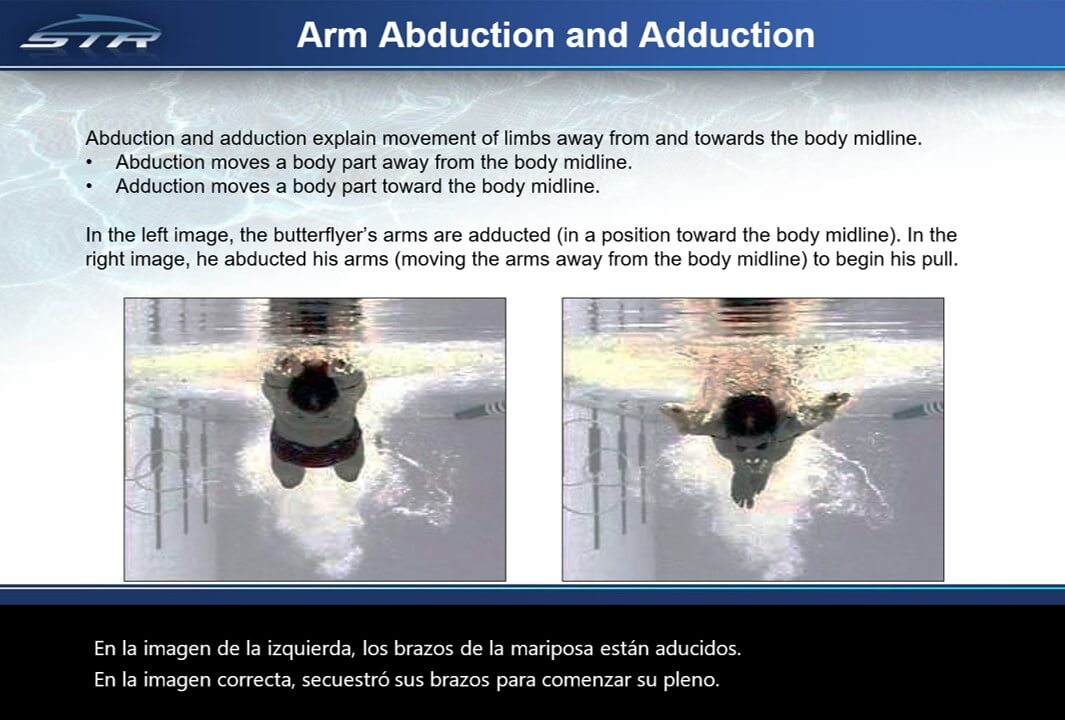 STR

Arm Abduction and Adduction

Abduction and adduction explain movement of limbs away from and towards the body midline.
• Abduction moves a body part away from the body midline.
• Adduction moves a body part toward the body midline.

In the left image, the butterflyer's arms are adducted (in a position toward the body midline). In the right image, he abducted his arms (moving the arms away from the body midline) to begin his pull.

En la imagen de la izquierda, los brazos de la mariposa están aducidos.
En la imagen correcta, secuestró sus brazos para comenzar su pleno.